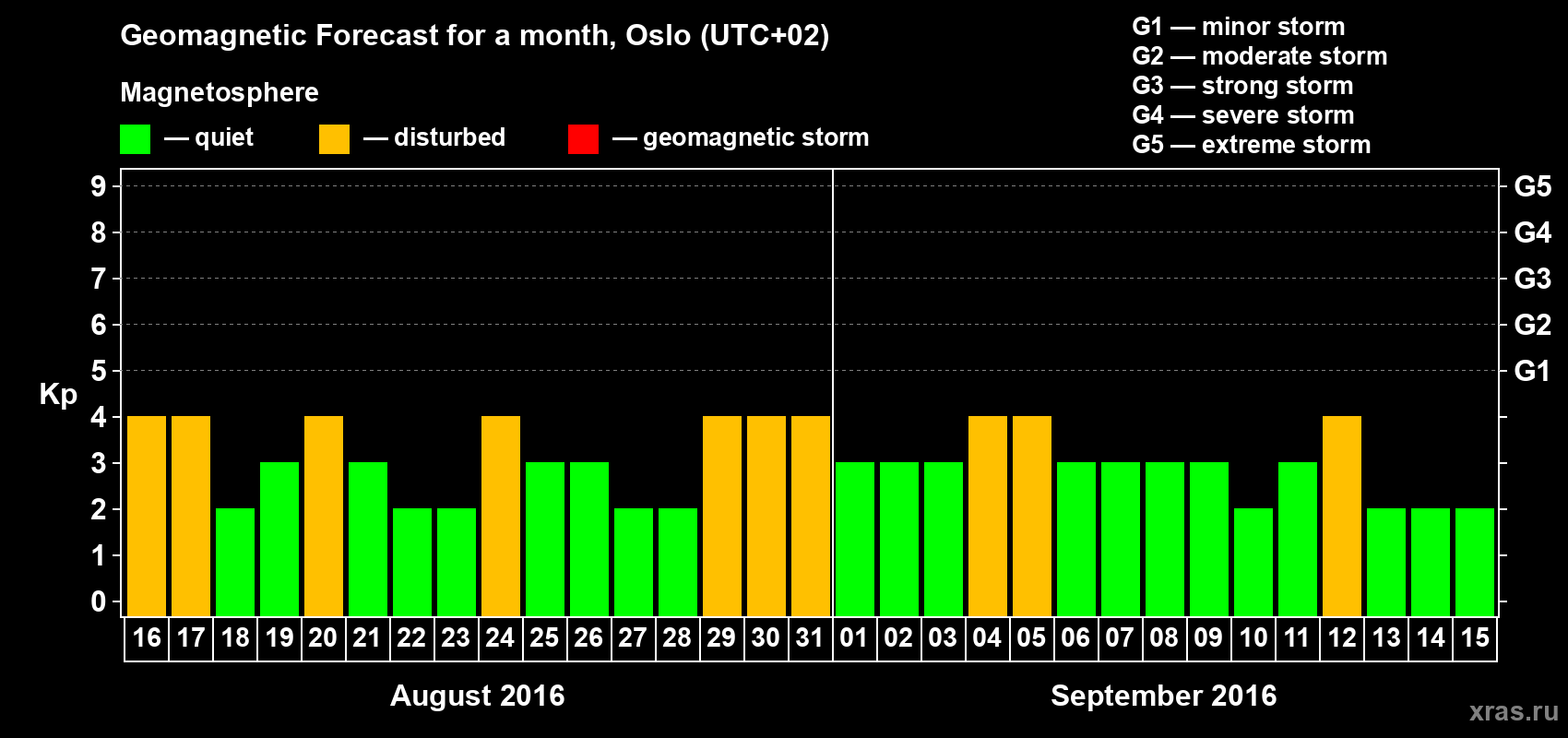 Geomagnetic Forecast for a month, Oslo (UTC+02)

Magnetosphere

— quiet — disturbed — geomagnetic storm

G1 — minor storm
G2 — moderate storm
G3 — strong storm
G4 — severe storm
G5 — extreme storm

Kp

9
8
7
6
5
4
3
2
1
0

G5
G4
G3
G2
G1

16 17 18 19 20 21 22 23 24 25 26 27 28 29 30 31 01 02 03 04 05 06 07 08 09 10 11 12 13 14 15

August 2016

September 2016

xras.ru